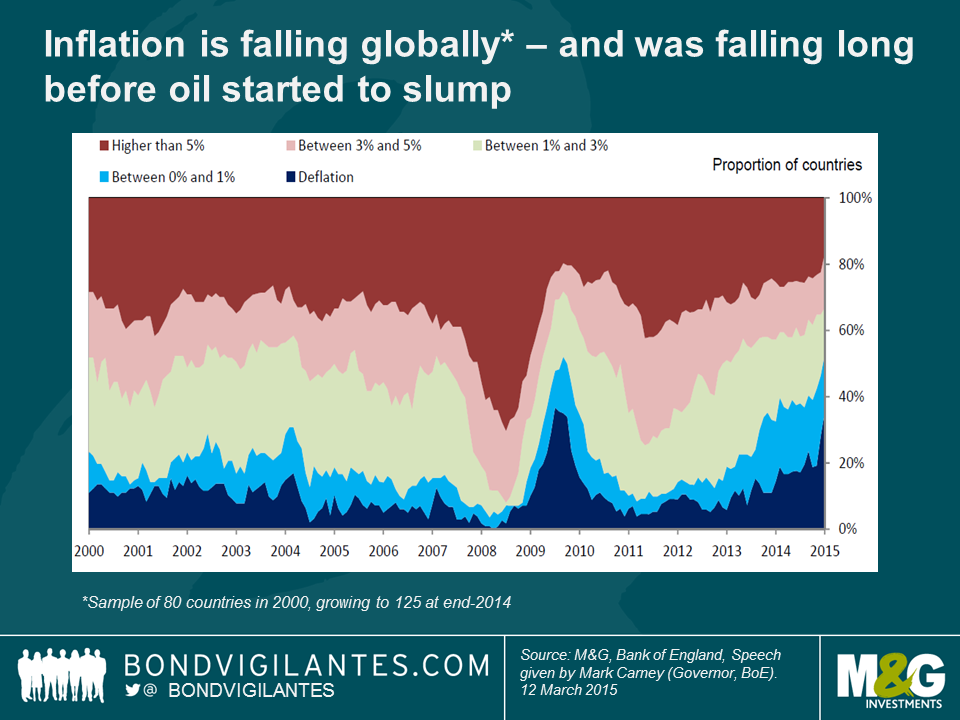 Inflation is falling globally* – and was falling long before oil started to slump

Higher than 5%
Between 3% and 5%
Between 1% and 3%
Between 0% and 1%
Deflation

Proportion of countries

100%
80%
60%
40%
20%
0%

2000 2001 2002 2003 2004 2005 2006 2007 2008 2009 2010 2011 2012 2013 2014 2015

*Sample of 80 countries in 2000, growing to 125 at end-2014

BONDVIGILANTES.COM
@ BONDVIGILANTES

Source: M&G, Bank of England, Speech given by Mark Carney (Governor, BoE). 12 March 2015

M&G INVESTMENTS